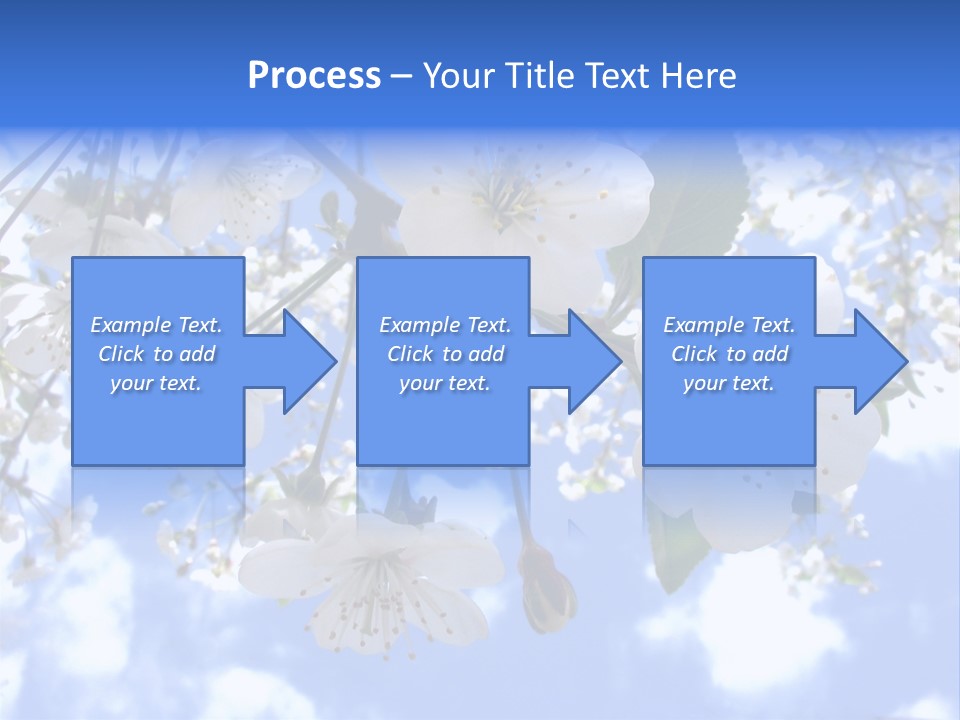 Process – Your Title Text Here

Example Text. Click to add your text.

Example Text. Click to add your text.

Example Text. Click to add your text.